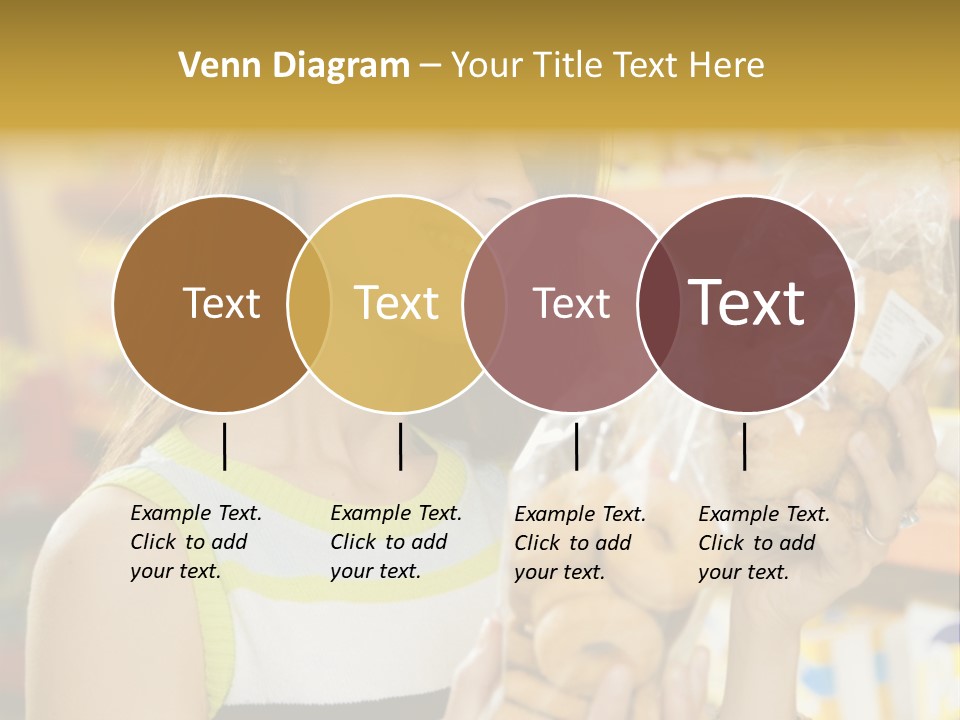 Venn Diagram – Your Title Text Here

Text

Text

Text

Text

Example Text. Click to add your text.

Example Text. Click to add your text.

Example Text. Click to add your text.

Example Text. Click to add your text.